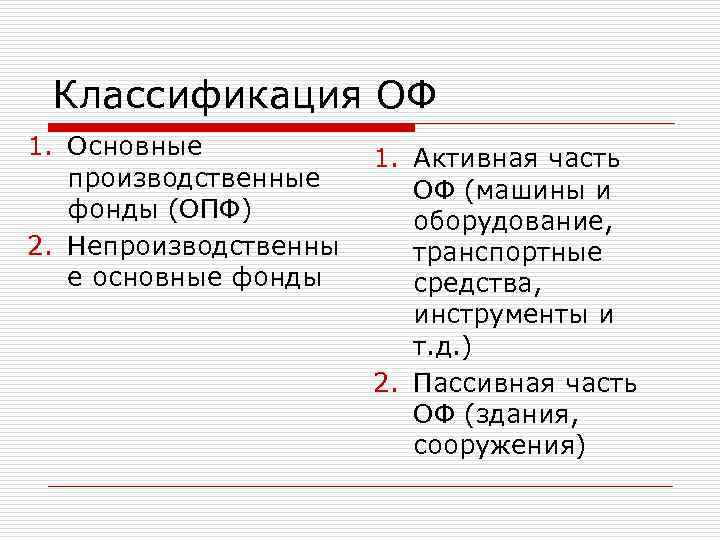 Классификация ОФ

1. Основные производственные фонды (ОПФ)
2. Непроизводственные основные фонды

1. Активная часть ОФ (машины и оборудование, транспортные средства, инструменты и т.д.)
2. Пассивная часть ОФ (здания, сооружения)